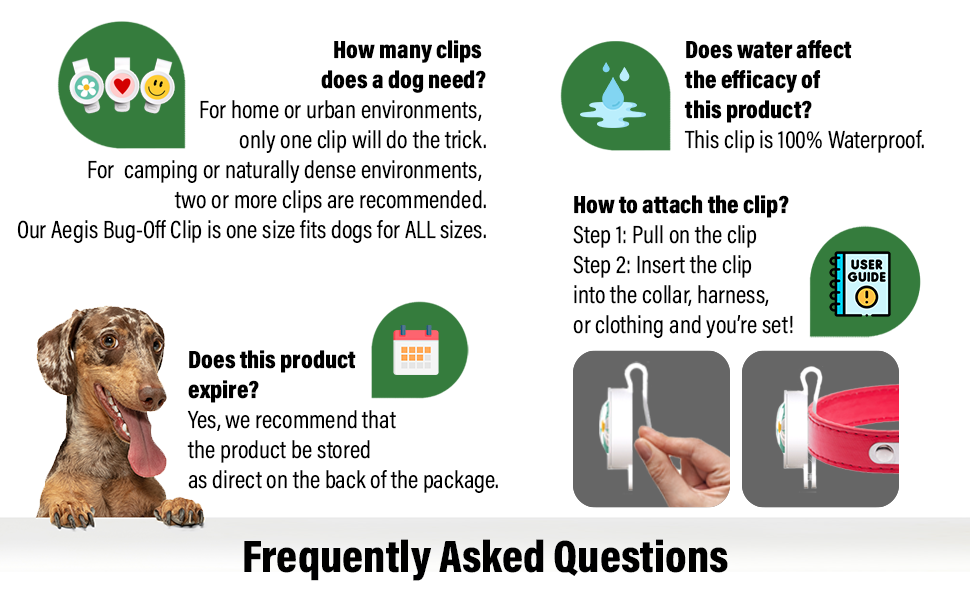 How many clips does a dog need?

For home or urban environments, only one clip will do the trick. For  camping or naturally dense environments, two or more clips are recommended. Our Aegis Bug-Off Clip is one size fits dogs for ALL sizes.

Does this product expire?

Yes, we recommend that the product be stored as direct on the back of the package.

Does water affect the efficacy of this product?

This clip is 100% Waterproof.

How to attach the clip?

Step 1: Pull on the clip
Step 2: Insert the clip into the collar, harness, or clothing and you're set!

USER GUIDE

Frequently Asked Questions